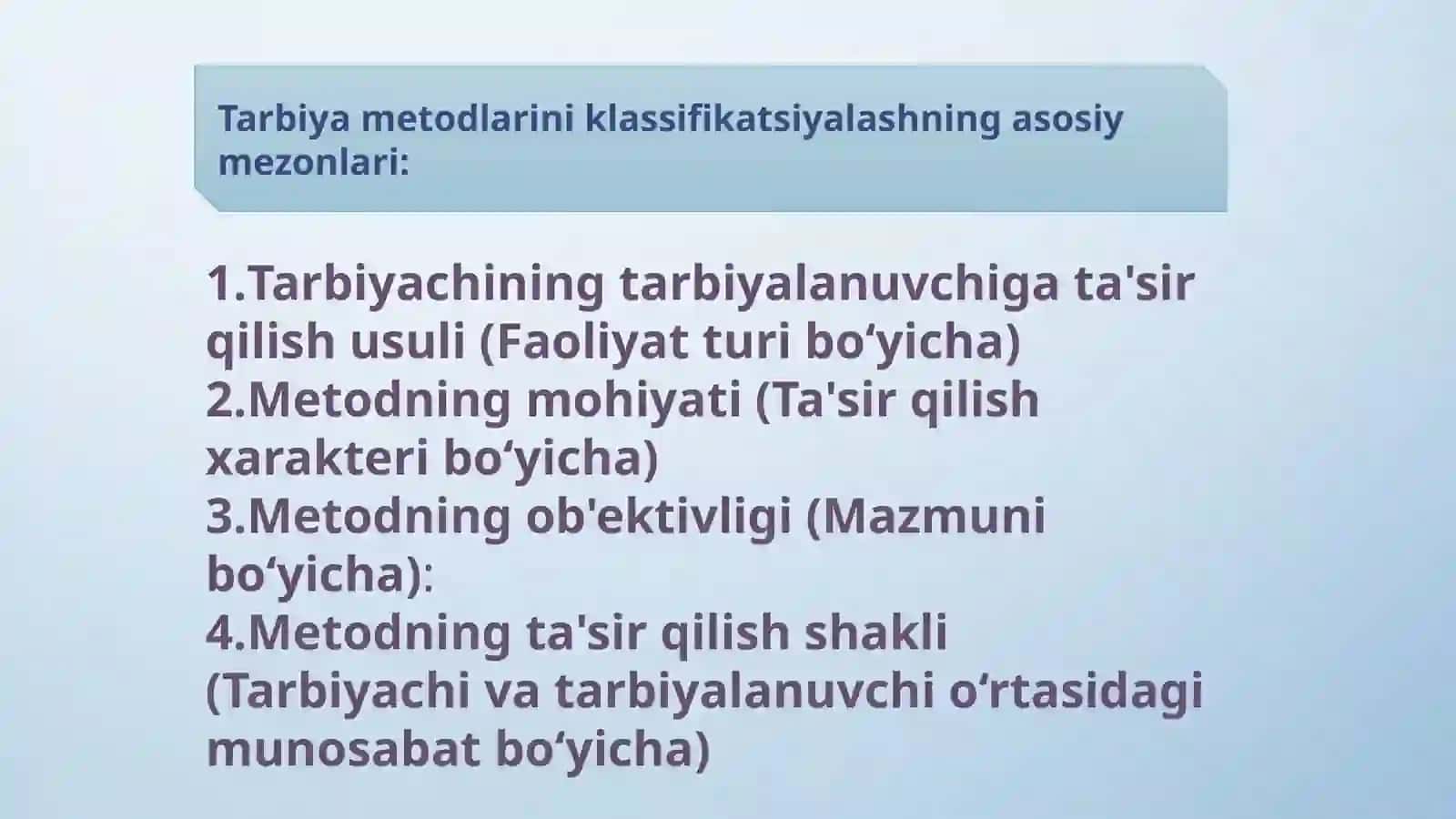 Tarbiya metodlarini klassifikatsiyalashning asosiy mezonlari:

1.Tarbiyachining tarbiyalanuvchiga ta'sir qilish usuli (Faoliyat turi bo‘yicha)
2.Metodning mohiyati (Ta'sir qilish xarakteri bo‘yicha)
3.Metodning ob'ektivligi (Mazmuni bo‘yicha):
4.Metodning ta'sir qilish shakli (Tarbiyachi va tarbiyalanuvchi o‘rtasidagi munosabat bo‘yicha)